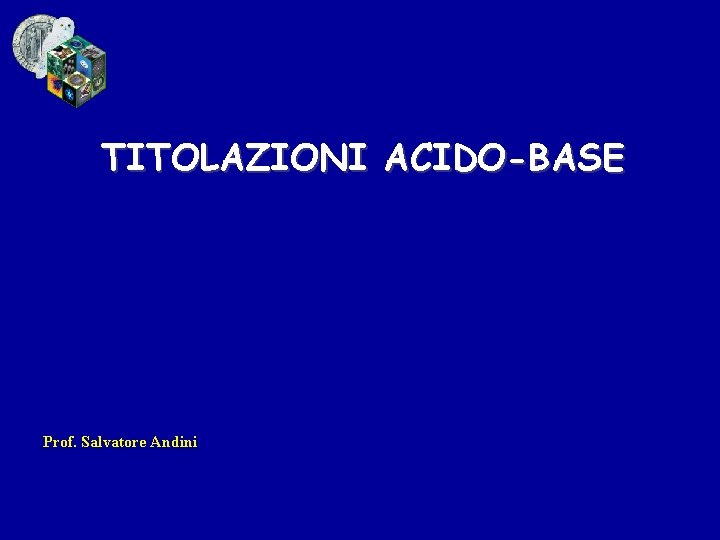 TITOLAZIONI ACIDO-BASE

Prof. Salvatore Andini